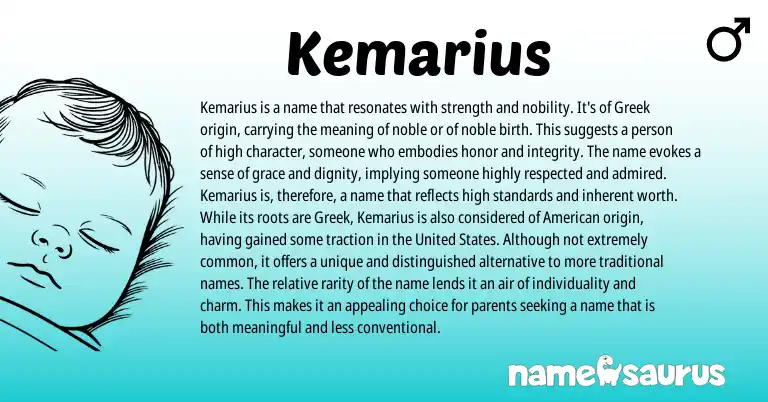 Kemarius

♂

Kemarius is a name that resonates with strength and nobility. It's of Greek origin, carrying the meaning of noble or of noble birth. This suggests a person of high character, someone who embodies honor and integrity. The name evokes a sense of grace and dignity, implying someone highly respected and admired. Kemarius is, therefore, a name that reflects high standards and inherent worth. While its roots are Greek, Kemarius is also considered of American origin, having gained some traction in the United States. Although not extremely common, it offers a unique and distinguished alternative to more traditional names. The relative rarity of the name lends it an air of individuality and charm. This makes it an appealing choice for parents seeking a name that is both meaningful and less conventional.

namesaurus